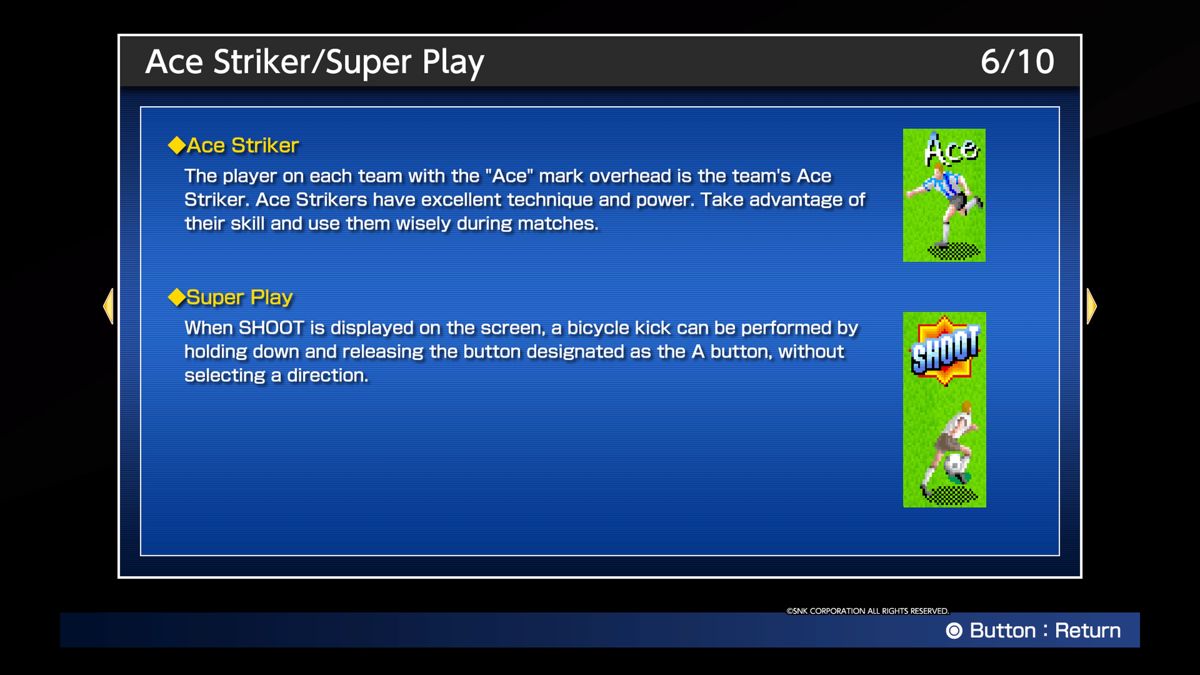 Ace Striker/Super Play

6/10

◆Ace Striker

The player on each team with the "Ace" mark overhead is the team's Ace Striker. Ace Strikers have excellent technique and power. Take advantage of their skill and use them wisely during matches.

Ace

◆Super Play

When SHOOT is displayed on the screen, a bicycle kick can be performed by holding down and releasing the button designated as the A button, without selecting a direction.

SHOOT

©SNK CORPORATION ALL RIGHTS RESERVED.

◎ Button : Return